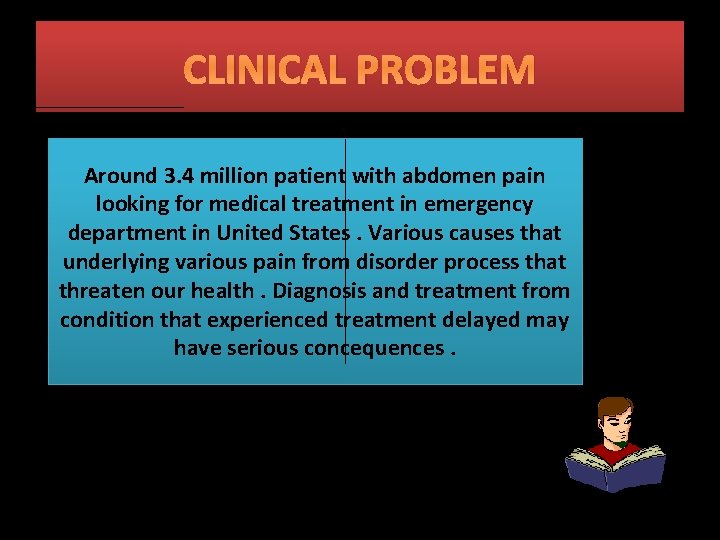 CLINICAL PROBLEM

Around 3.4 million patient with abdomen pain looking for medical treatment in emergency department in United States . Various causes that underlying various pain from disorder process that threaten our health . Diagnosis and treatment from condition that experienced treatment delayed may have serious concequences .